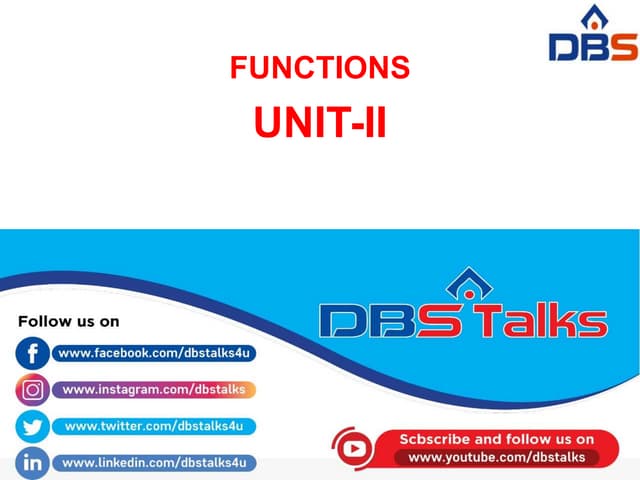 DBS

FUNCTIONS

UNIT-II

DBS Talks

Follow us on

www.facebook.com/dbstalks4u

www.instagram.com/dbstalks

www.twitter.com/dbstalks4u

www.linkedin.com/dbstalks4u

Scbscribe and follow us on
www.youtube.com/dbstalks